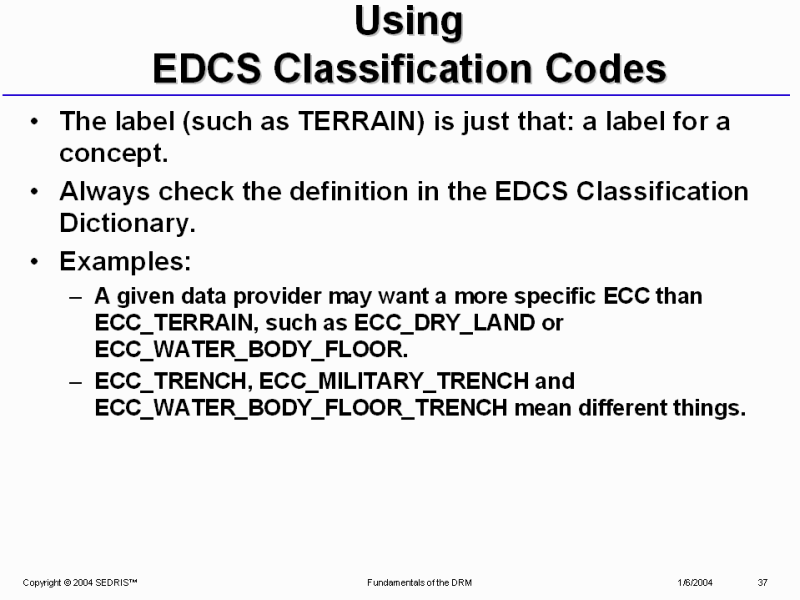 Using
EDCS Classification Codes

• The label (such as TERRAIN) is just that: a label for a concept.

• Always check the definition in the EDCS Classification Dictionary.

• Examples:

– A given data provider may want a more specific ECC than ECC_TERRAIN, such as ECC_DRY_LAND or ECC_WATER_BODY_FLOOR.

– ECC_TRENCH, ECC_MILITARY_TRENCH and ECC_WATER_BODY_FLOOR_TRENCH mean different things.

Copyright © 2004 SEDRIS™ Fundamentals of the DRM 1/6/2004 37